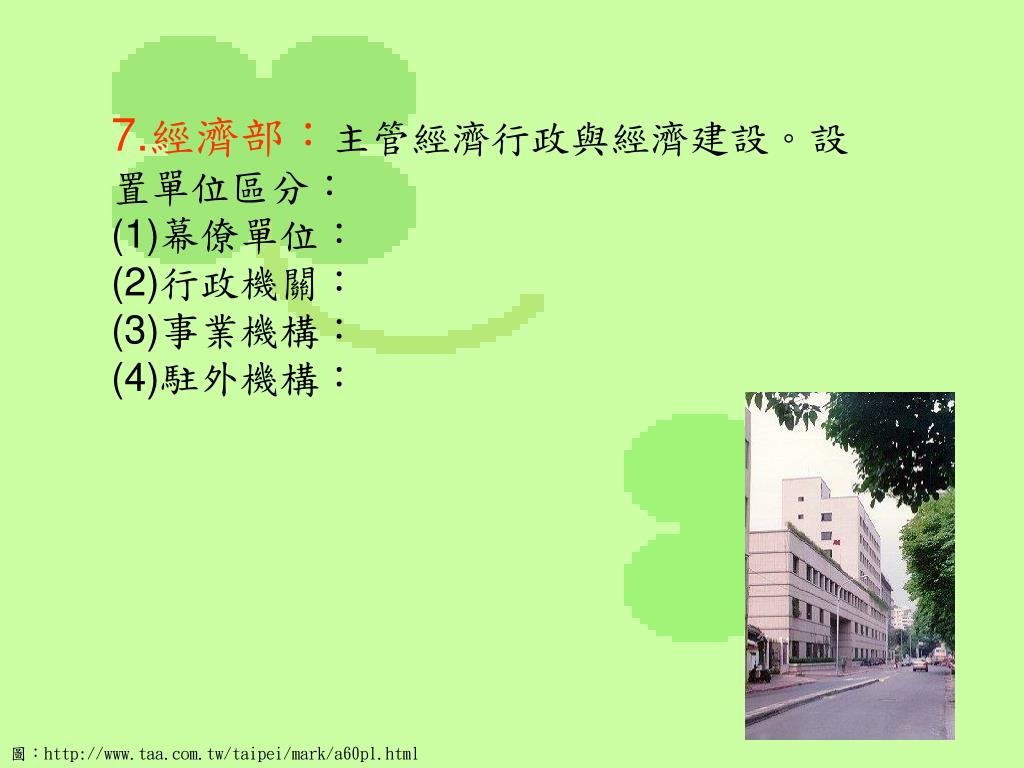 7.經濟部：主管經濟行政與經濟建設。設置單位區分：
(1)幕僚單位：
(2)行政機關：
(3)事業機構：
(4)駐外機構：

圖：http://www.taa.com.tw/taipei/mark/a60pl.html